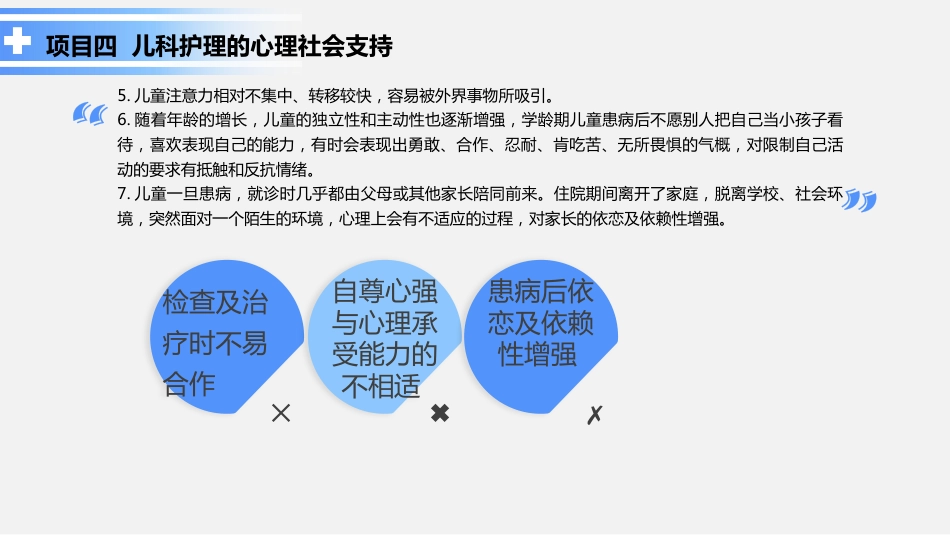 项目四 儿科护理的心理社会支持

5. 儿童注意力相对不集中、转移较快，容易被外界事物所吸引。
6. 随着年龄的增长，儿童的独立性和主动性也逐渐增强，学龄期儿童患病后不愿别人把自己当小孩子看待，喜欢表现自己的能力，有时会表现出勇敢、合作、忍耐、肯吃苦、无所畏惧的气概，对限制自己活动的要求有抵触和反抗情绪。
7. 儿童一旦患病，就诊时几乎都由父母或其他家长陪同前来。住院期间离开了家庭，脱离学校、社会环境，突然面对一个陌生的环境，心理上会有不适应的过程，对家长的依恋及依赖性增强。

检查及治疗时不易合作

自尊心强与心理承受能力的不相适

患病后依恋及依赖性增强